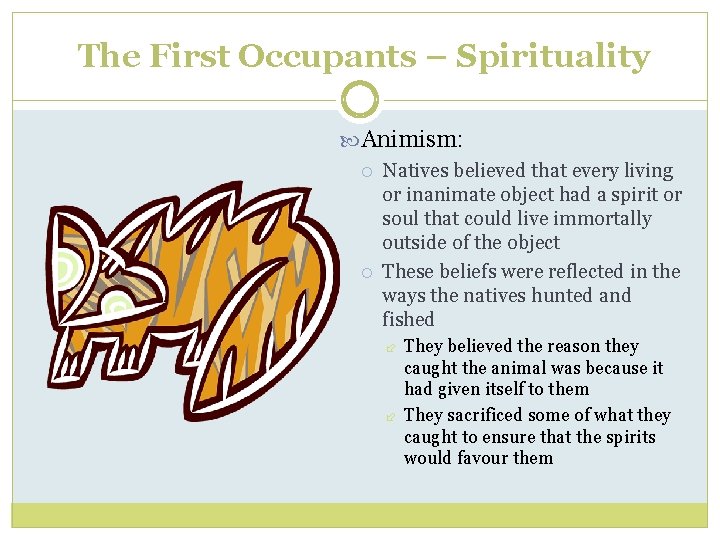 The First Occupants – Spirituality

Animism:

Natives believed that every living or inanimate object had a spirit or soul that could live immortally outside of the object

These beliefs were reflected in the ways the natives hunted and fished

They believed the reason they caught the animal was because it had given itself to them

They sacrificed some of what they caught to ensure that the spirits would favour them